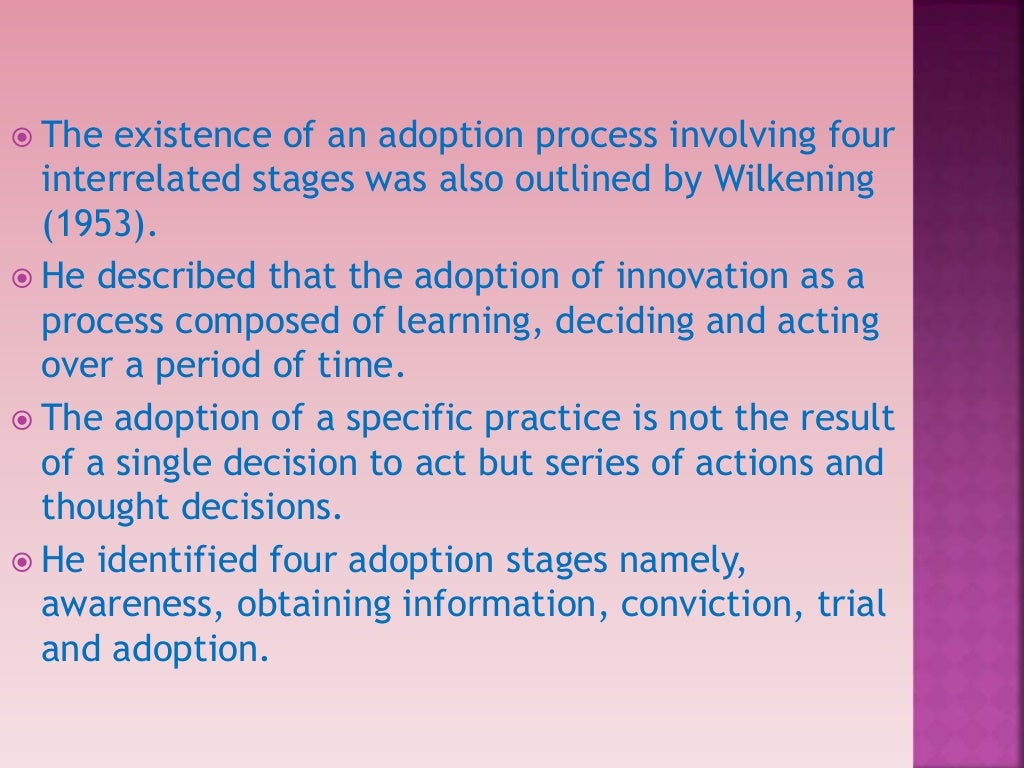 The existence of an adoption process involving four interrelated stages was also outlined by Wilkening (1953).

He described that the adoption of innovation as a process composed of learning, deciding and acting over a period of time.

The adoption of a specific practice is not the result of a single decision to act but series of actions and thought decisions.

He identified four adoption stages namely, awareness, obtaining information, conviction, trial and adoption.